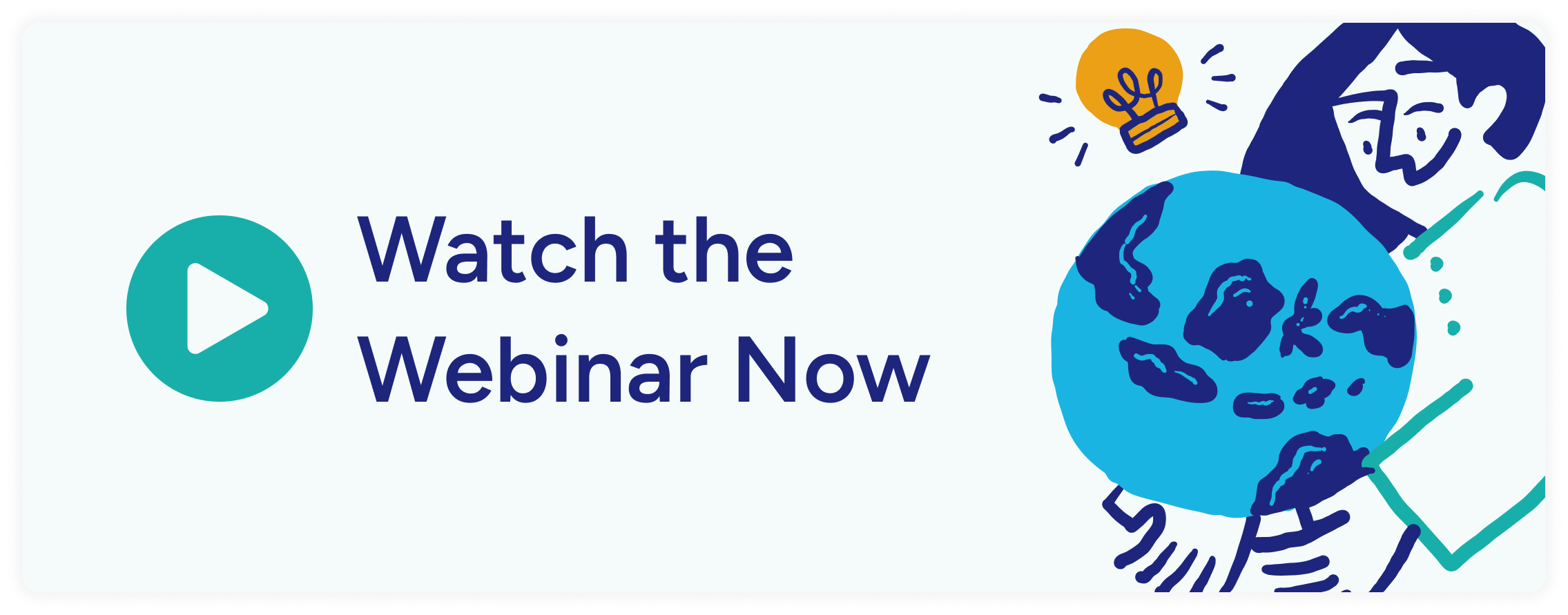 Watch the Webinar Now